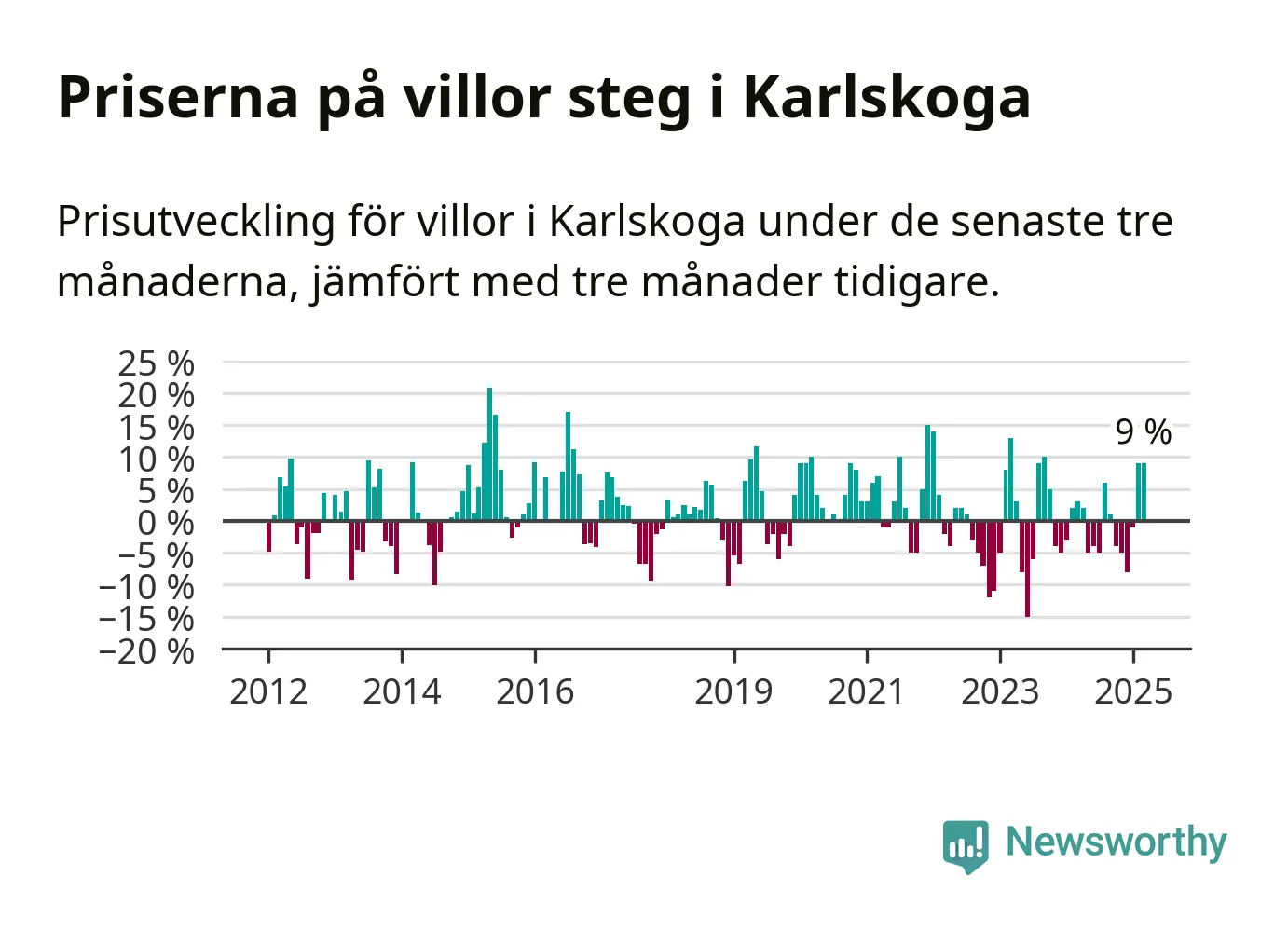 Priserna på villor steg i Karlskoga

Prisutveckling för villor i Karlskoga under de senaste tre månaderna, jämfört med tre månader tidigare.

25 %
20 %
15 %
10 %
5 %
0 %
−5 %
−10 %
−15 %
−20 %

9 %

2012 2014 2016 2019 2021 2023 2025

Newsworthy